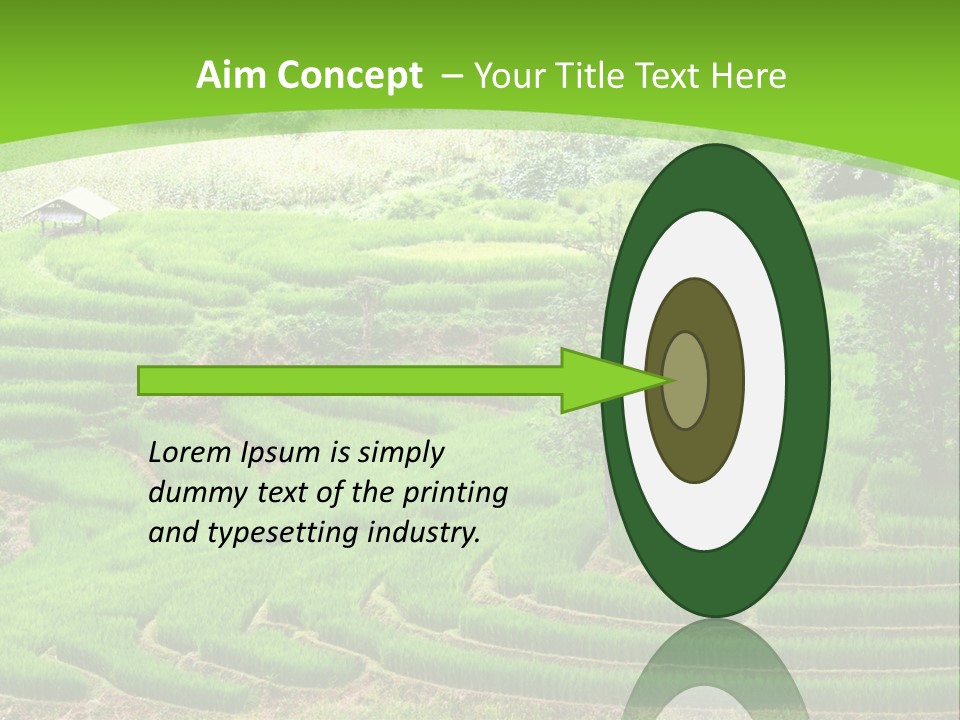 Aim Concept – Your Title Text Here

Lorem Ipsum is simply dummy text of the printing and typesetting industry.